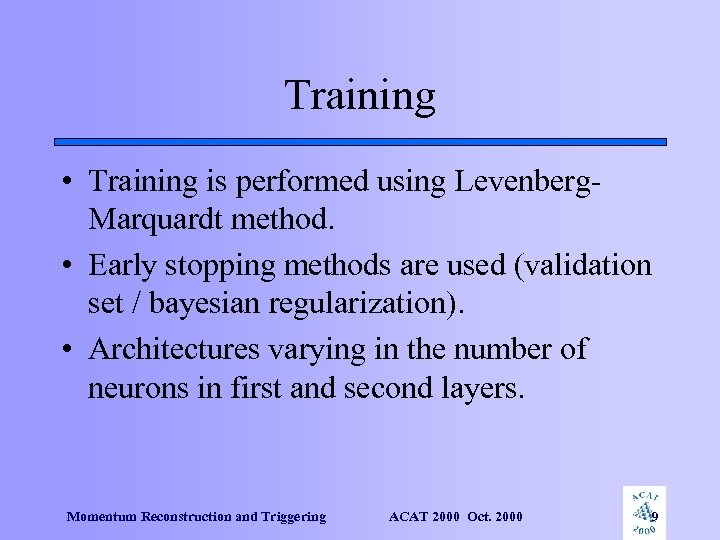 Training

• Training is performed using Levenberg-Marquardt method.

• Early stopping methods are used (validation set / bayesian regularization).

• Architectures varying in the number of neurons in first and second layers.

Momentum Reconstruction and Triggering ACAT 2000 Oct. 2000

ACAT 2000

9